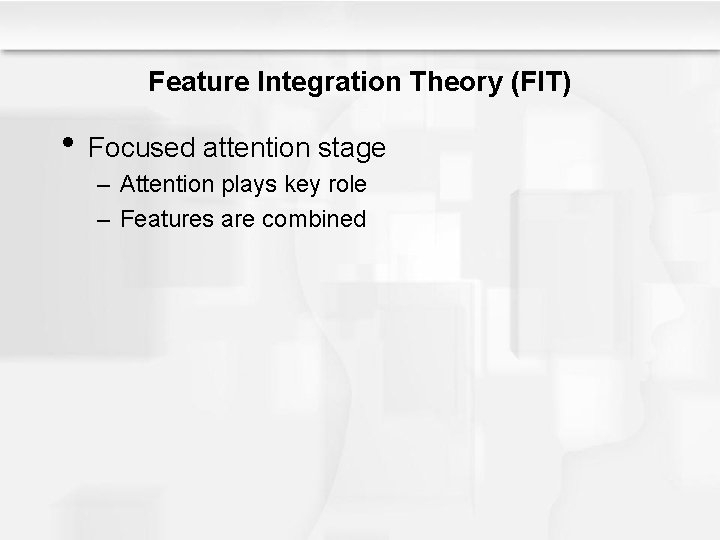 Feature Integration Theory (FIT)

• Focused attention stage
– Attention plays key role
– Features are combined